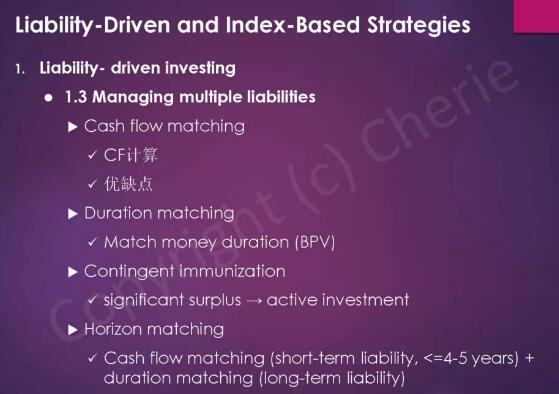 Liability-Driven and Index-Based Strategies

1. Liability- driven investing

● 1.3 Managing multiple liabilities

▶ Cash flow matching

✓ CF计算

✓ 优缺点

▶ Duration matching

✓ Match money duration (BPV)

▶ Contingent immunization

✓ significant surplus → active investment

▶ Horizon matching

✓ Cash flow matching (short-term liability, <=4-5 years) + duration matching (long-term liability)

Copyright (c) Cherie